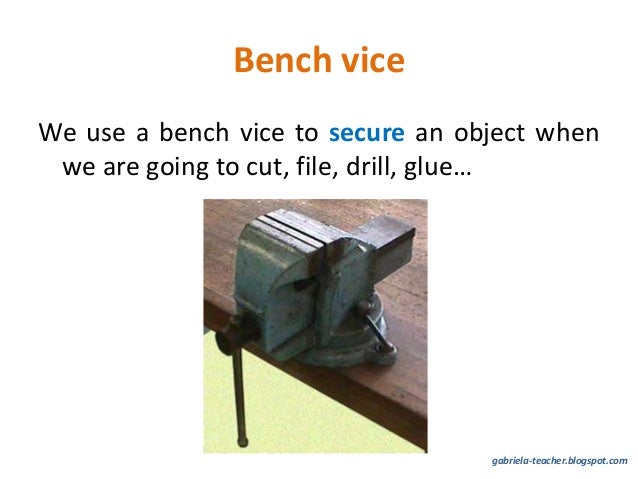 Bench vice

We use a bench vice to secure an object when we are going to cut, file, drill, glue…

gabriela-teacher.blogspot.com